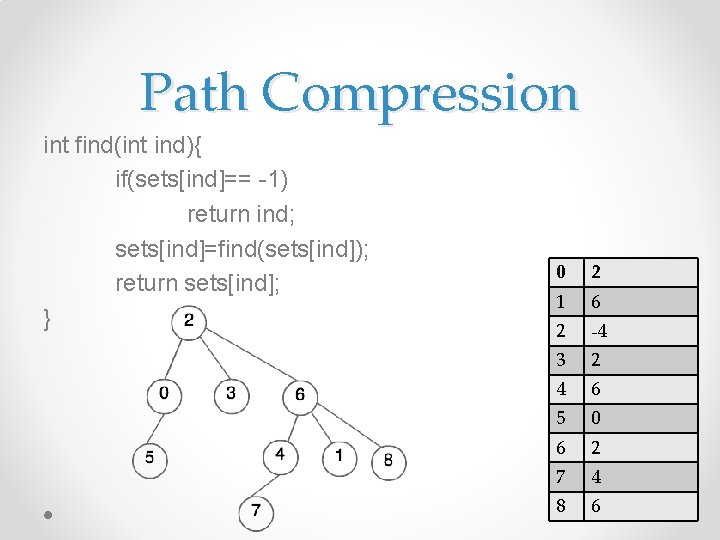 Path Compression

int find(int ind){
if(sets[ind]== -1)
return ind;
sets[ind]=find(sets[ind]);
return sets[ind];
}

2
0 3 6
5 4 1 8
7

| 0 | 2 |
|---|---|
| 1 | 6 |
| 2 | -4 |
| 3 | 2 |
| 4 | 6 |
| 5 | 0 |
| 6 | 2 |
| 7 | 4 |
| 8 | 6 |